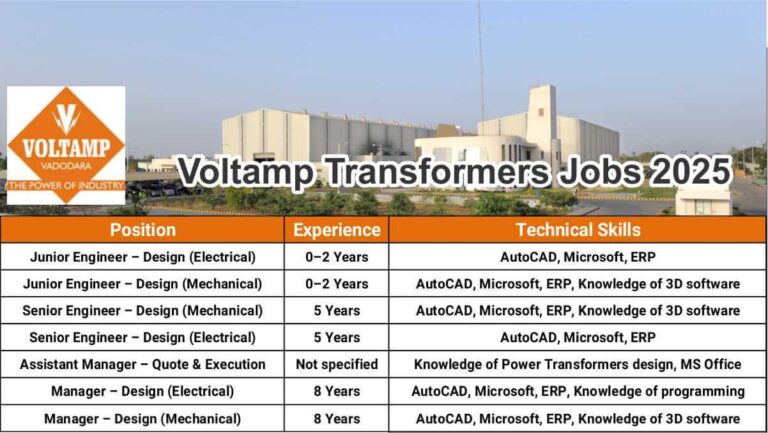 VOLTAMP
VADODARA
THE POWER OF INDUSTRY

Voltamp Transformers Jobs 2025

| Position | Experience | Technical Skills |
|---|---|---|
| Junior Engineer – Design (Electrical) | 0–2 Years | AutoCAD, Microsoft, ERP |
| Junior Engineer – Design (Mechanical) | 0–2 Years | AutoCAD, Microsoft, ERP, Knowledge of 3D software |
| Senior Engineer – Design (Mechanical) | 5 Years | AutoCAD, Microsoft, ERP, Knowledge of 3D software |
| Senior Engineer – Design (Electrical) | 5 Years | AutoCAD, Microsoft, ERP |
| Assistant Manager – Quote & Execution | Not specified | Knowledge of Power Transformers design, MS Office |
| Manager – Design (Electrical) | 8 Years | AutoCAD, Microsoft, ERP, Knowledge of programming |
| Manager – Design (Mechanical) | 8 Years | AutoCAD, Microsoft, ERP, Knowledge of 3D software |